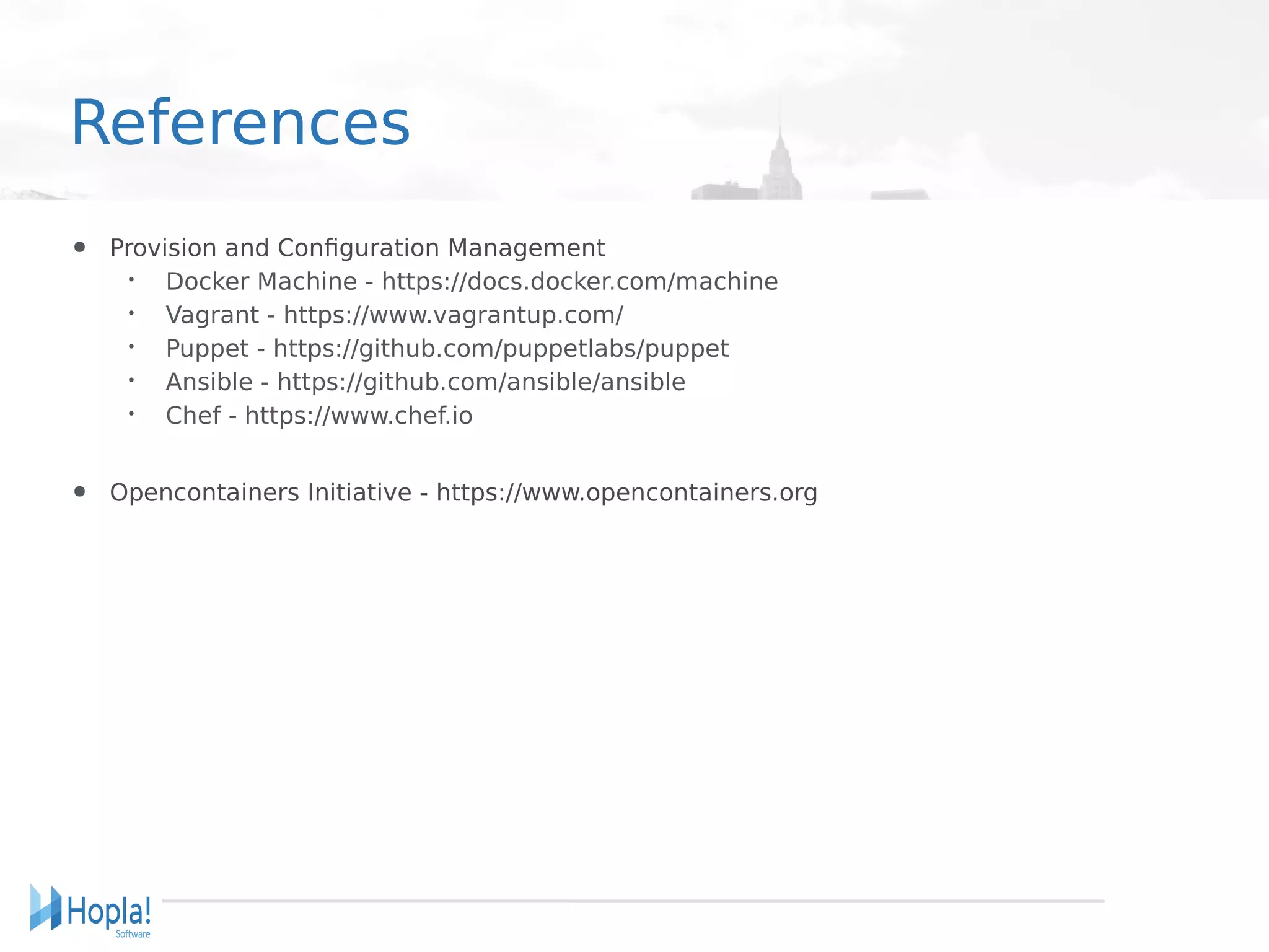 References

- Provision and Configuration Management
  - Docker Machine - https://docs.docker.com/machine
  - Vagrant - https://www.vagrantup.com/
  - Puppet - https://github.com/puppetlabs/puppet
  - Ansible - https://github.com/ansible/ansible
  - Chef - https://www.chef.io

- Opencontainers Initiative - https://www.opencontainers.org

Hopla! Software